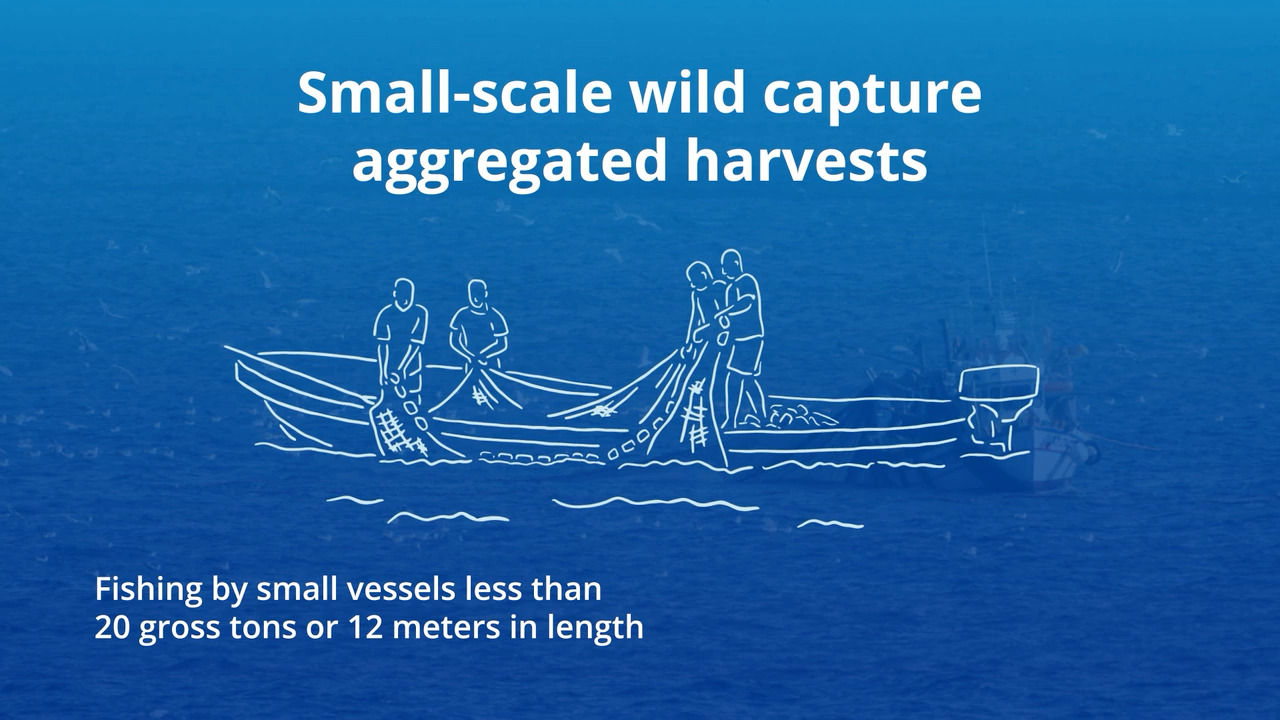 Small-scale wild capture aggregated harvests

Fishing by small vessels less than 20 gross tons or 12 meters in length